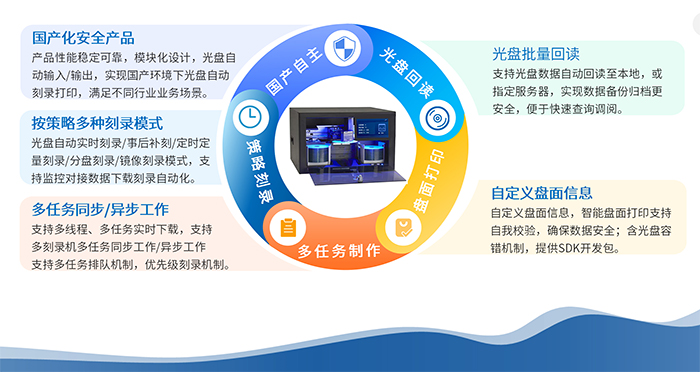 国产化安全产品
产品性能稳定可靠，模块化设计，光盘自动输入/输出，实现国产环境下光盘自动刻录打印，满足不同行业业务场景。

按策略多种刻录模式
光盘自动实时刻录/事后补刻/定时定量刻录/分盘刻录/镜像刻录模式，支持监控对接数据下载刻录自动化。

多任务同步/异步工作
支持多线程、多任务实时下载，支持多刻录机多任务同步工作/异步工作
支持多任务排队机制，优先级刻录机制。

国产自主
光盘回读
盘面打印
多任务制作
策略刻录

光盘批量回读
支持光盘数据自动回读至本地，或指定服务器，实现数据备份归档更安全，便于快速查询调阅。

自定义盘面信息
自定义盘面信息，智能盘面打印支持自我校验，确保数据安全；含光盘容错机制，提供SDK开发包。